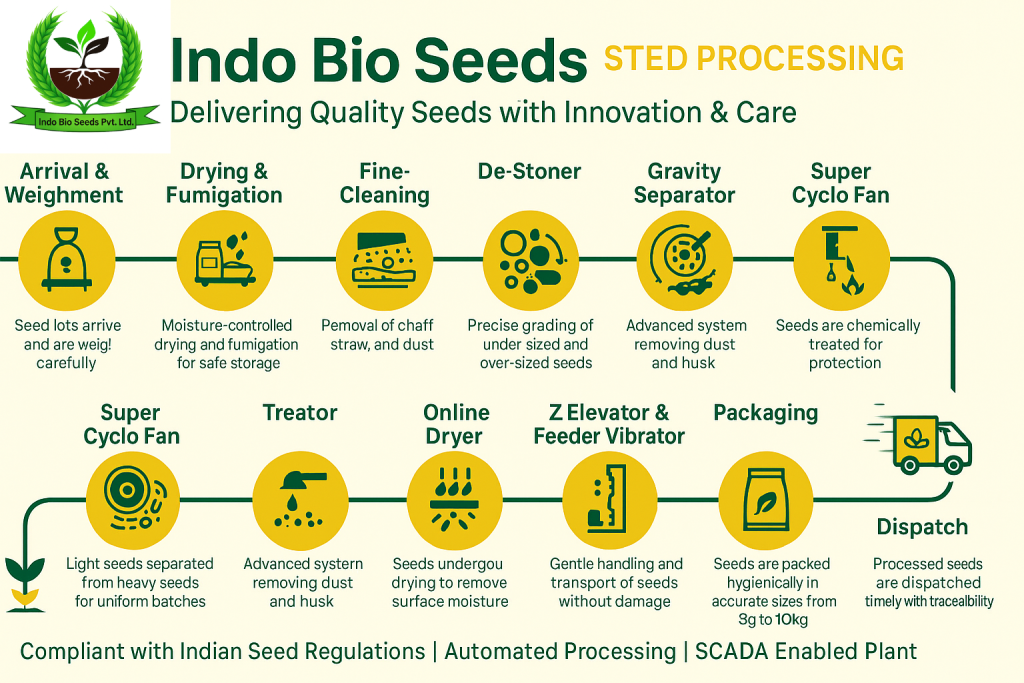 Indo Bio Seeds Pvt. Ltd.

Indo Bio Seeds STED PROCESSING

Delivering Quality Seeds with Innovation & Care

Arrival & Weighment

Seed lots arrive and are weig! carefully

Drying & Fumigation

Moisture-controlled drying and fumigation for safe storage

Fine-Cleaning

Pemoval of chaff straw, and dust

De-Stoner

Precise grading of under sized and over-sized seeds

Gravity Separator

Advanced system removing dust and husk

Super Cyclo Fan

Seeds are chemically treated for protection

Super Cyclo Fan

Light seeds separated from heavy seeds for uniform batches

Treator

Advanced systern removing dust and husk

Online Dryer

Seeds undergou drying to remove surface moisture

Z Elevator & Feeder Vibrator

Gentle handling and transport of seeds without damage

Packaging

Seeds are packed hygienically in accurate sizes from 3g to 10kg

Dispatch

Processed seeds are dispatched timely with tracealbility

Compliant with Indian Seed Regulations | Automated Processing | SCADA Enabled Plant